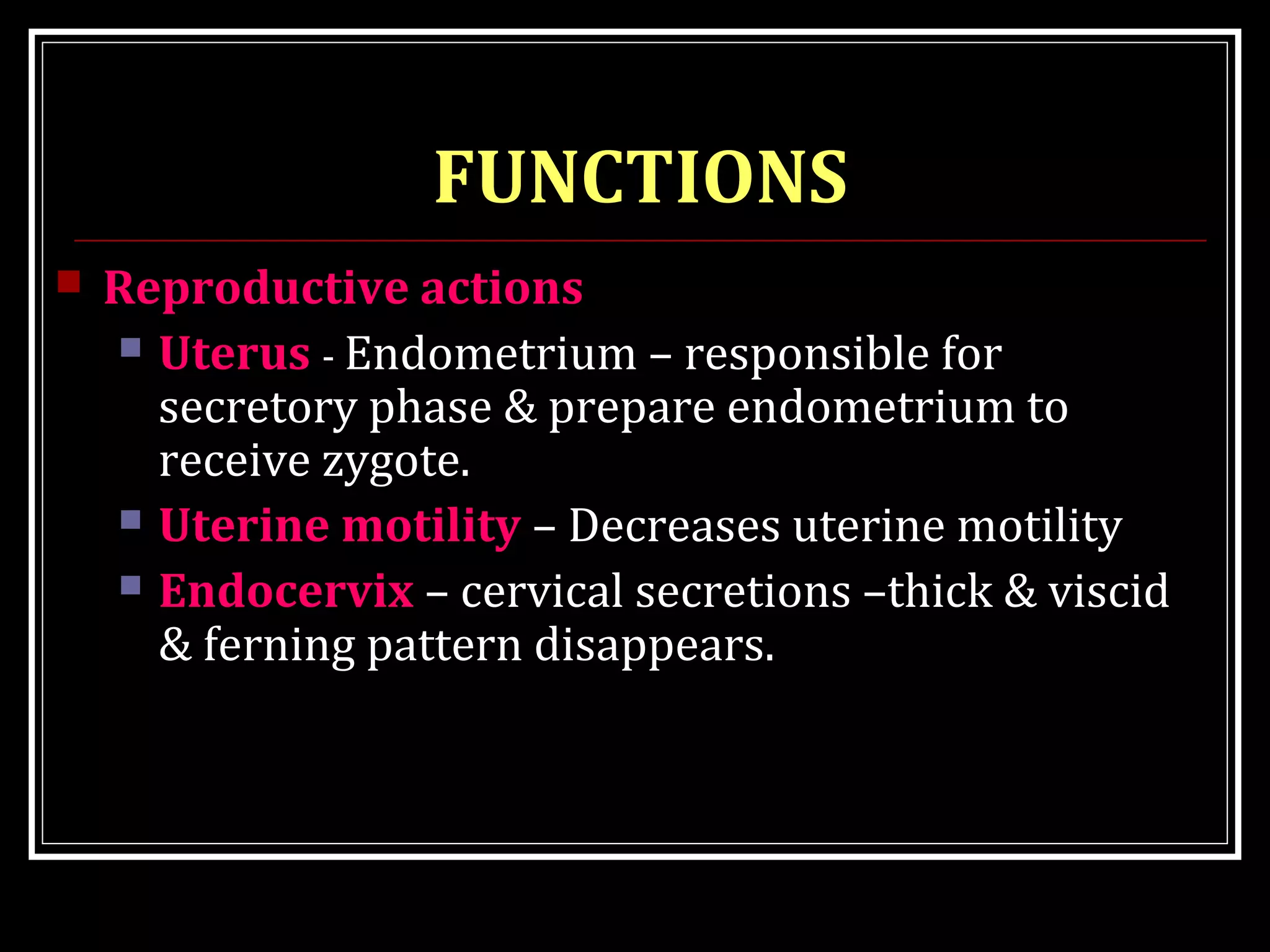 FUNCTIONS

Reproductive actions

Uterus - Endometrium – responsible for secretory phase & prepare endometrium to receive zygote.

Uterine motility – Decreases uterine motility

Endocervix – cervical secretions –thick & viscid & ferning pattern disappears.